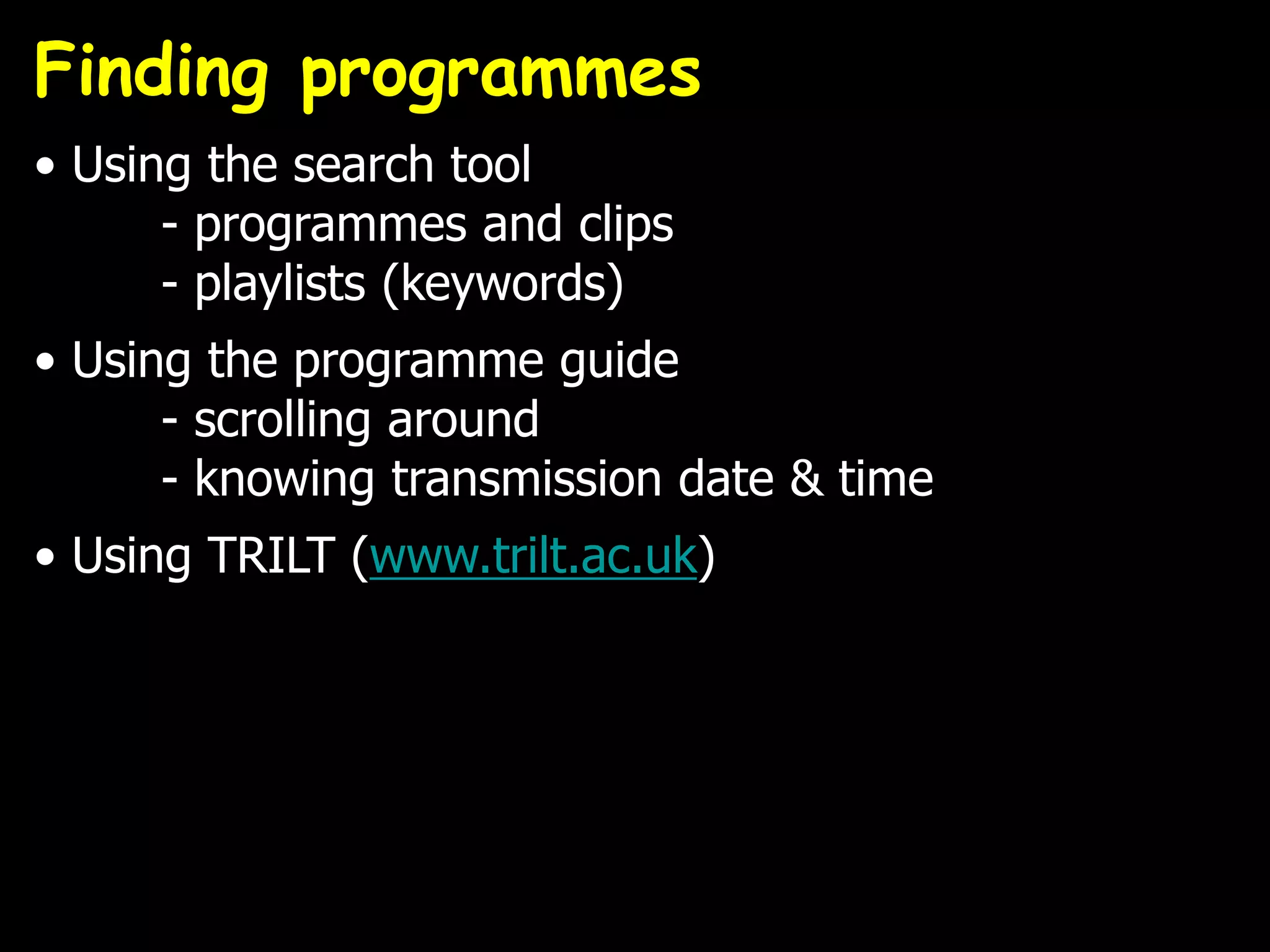 Finding programmes

• Using the search tool
- programmes and clips
- playlists (keywords)

• Using the programme guide
- scrolling around
- knowing transmission date & time

• Using TRILT (www.trilt.ac.uk)